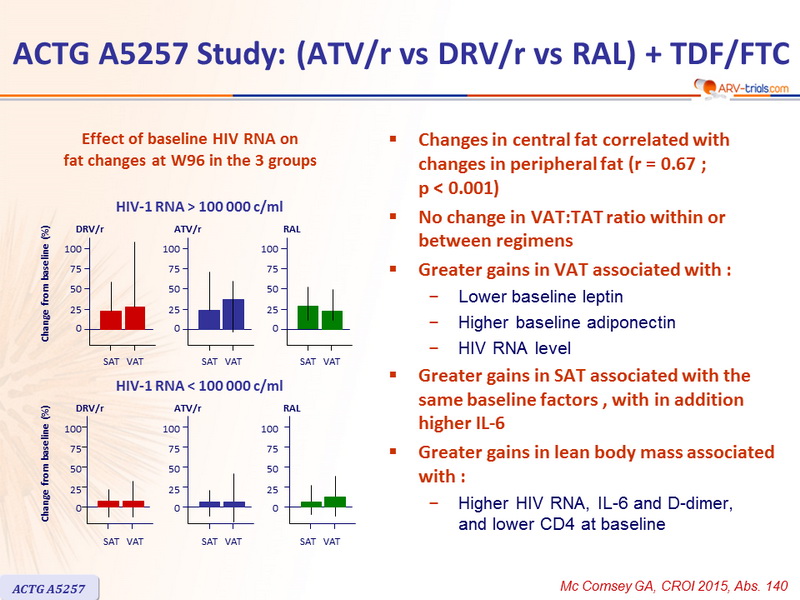 ACTG A5257 Study: (ATV/r vs DRV/r vs RAL) + TDF/FTC

ARV-trials.com

Effect of baseline HIV RNA on fat changes at W96 in the 3 groups

HIV-1 RNA > 100 000 c/ml

Change from baseline (%)

DRV/r
100
75
50
25
0
SAT VAT

ATV/r
100
75
50
25
0
SAT VAT

RAL
100
75
50
25
0
SAT VAT

HIV-1 RNA < 100 000 c/ml

Change from baseline (%)

DRV/r
100
75
50
25
0
SAT VAT

ATV/r
100
75
50
25
0
SAT VAT

RAL
100
75
50
25
0
SAT VAT

▪ Changes in central fat correlated with changes in peripheral fat (r = 0.67 ; p < 0.001)

▪ No change in VAT:TAT ratio within or between regimens

▪ Greater gains in VAT associated with :
− Lower baseline leptin
− Higher baseline adiponectin
− HIV RNA level

▪ Greater gains in SAT associated with the same baseline factors , with in addition higher IL-6

▪ Greater gains in lean body mass associated with :
− Higher HIV RNA, IL-6 and D-dimer, and lower CD4 at baseline

ACTG A5257

Mc Comsey GA, CROI 2015, Abs. 140